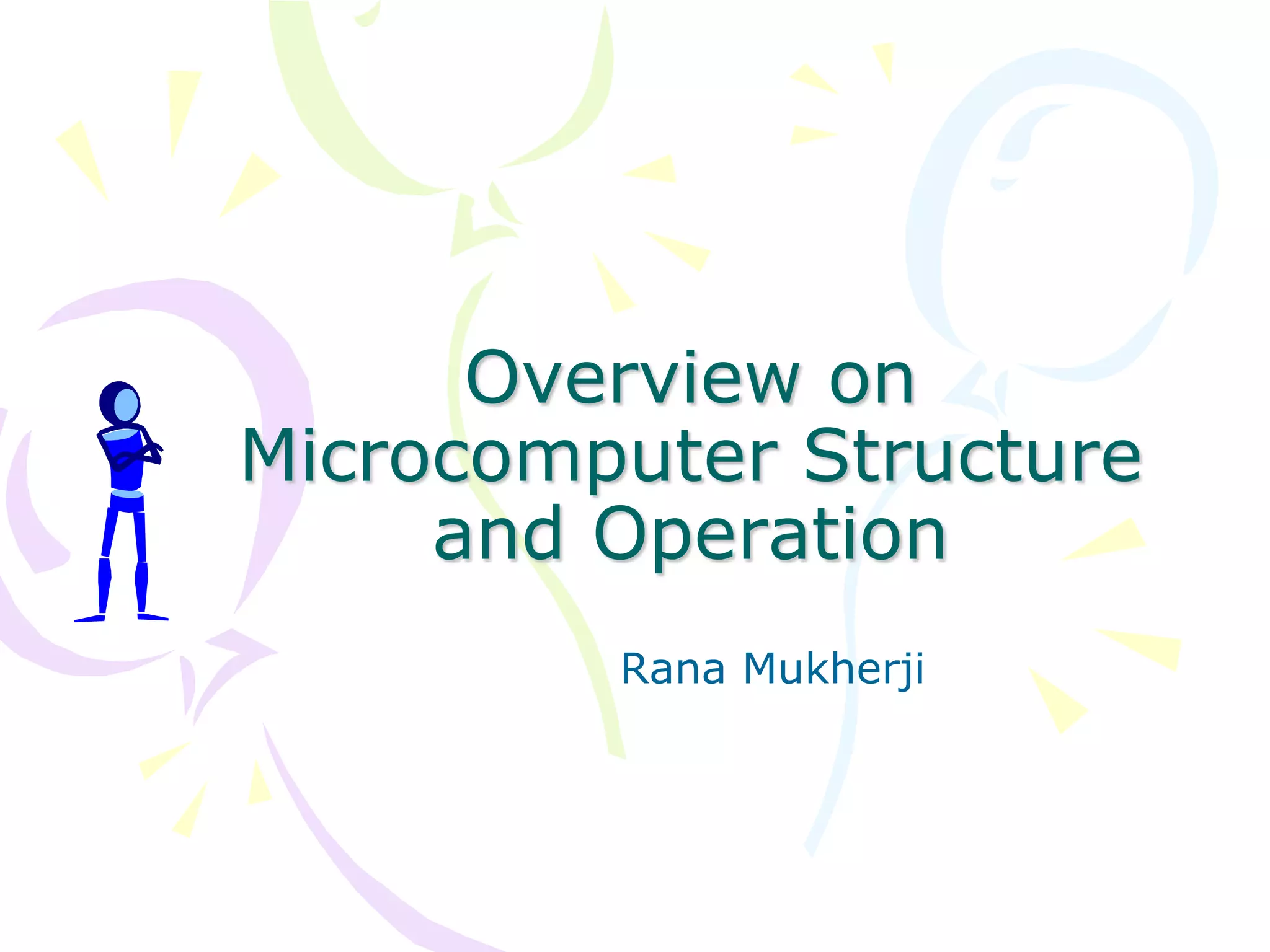 Overview on Microcomputer Structure and Operation

Rana Mukherji